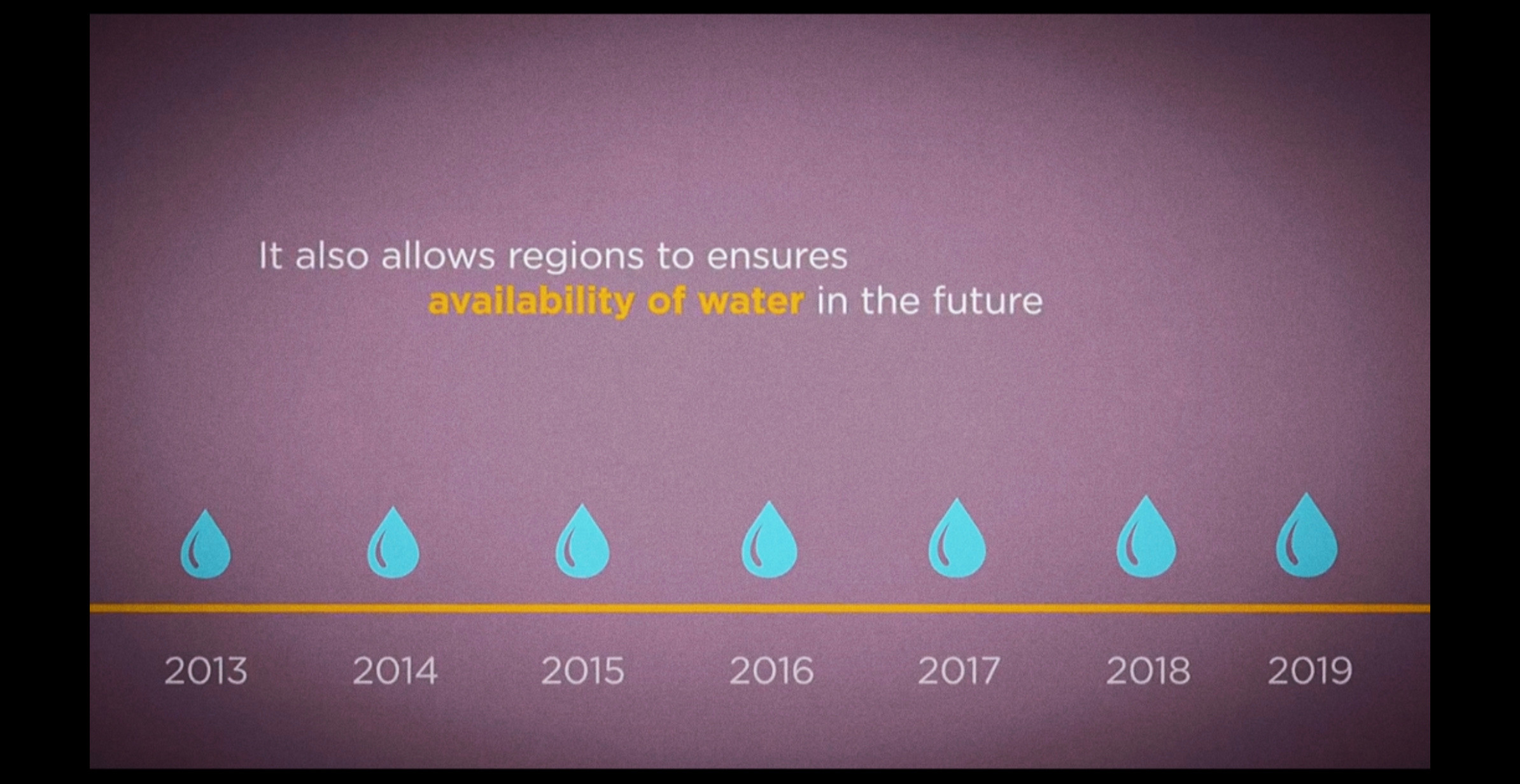 It also allows regions to ensures availability of water in the future

2013 2014 2015 2016 2017 2018 2019